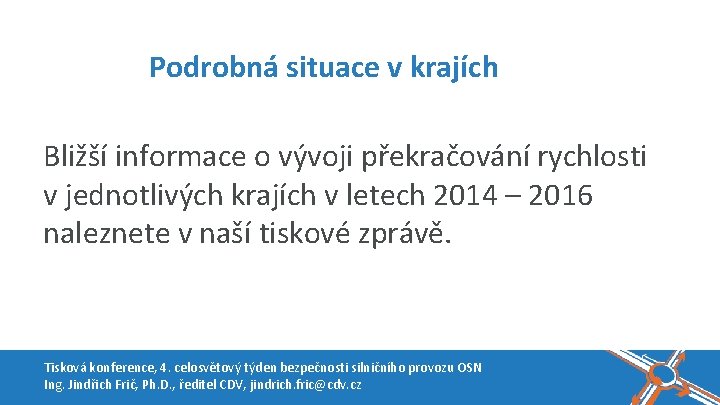 Podrobná situace v krajích

Bližší informace o vývoji překračování rychlosti v jednotlivých krajích v letech 2014 – 2016 naleznete v naší tiskové zprávě.

Tisková konference, 4. celosvětový týden bezpečnosti silničního provozu OSN
Ing. Jindřich Frič, Ph.D., ředitel CDV, jindrich.fric@cdv.cz